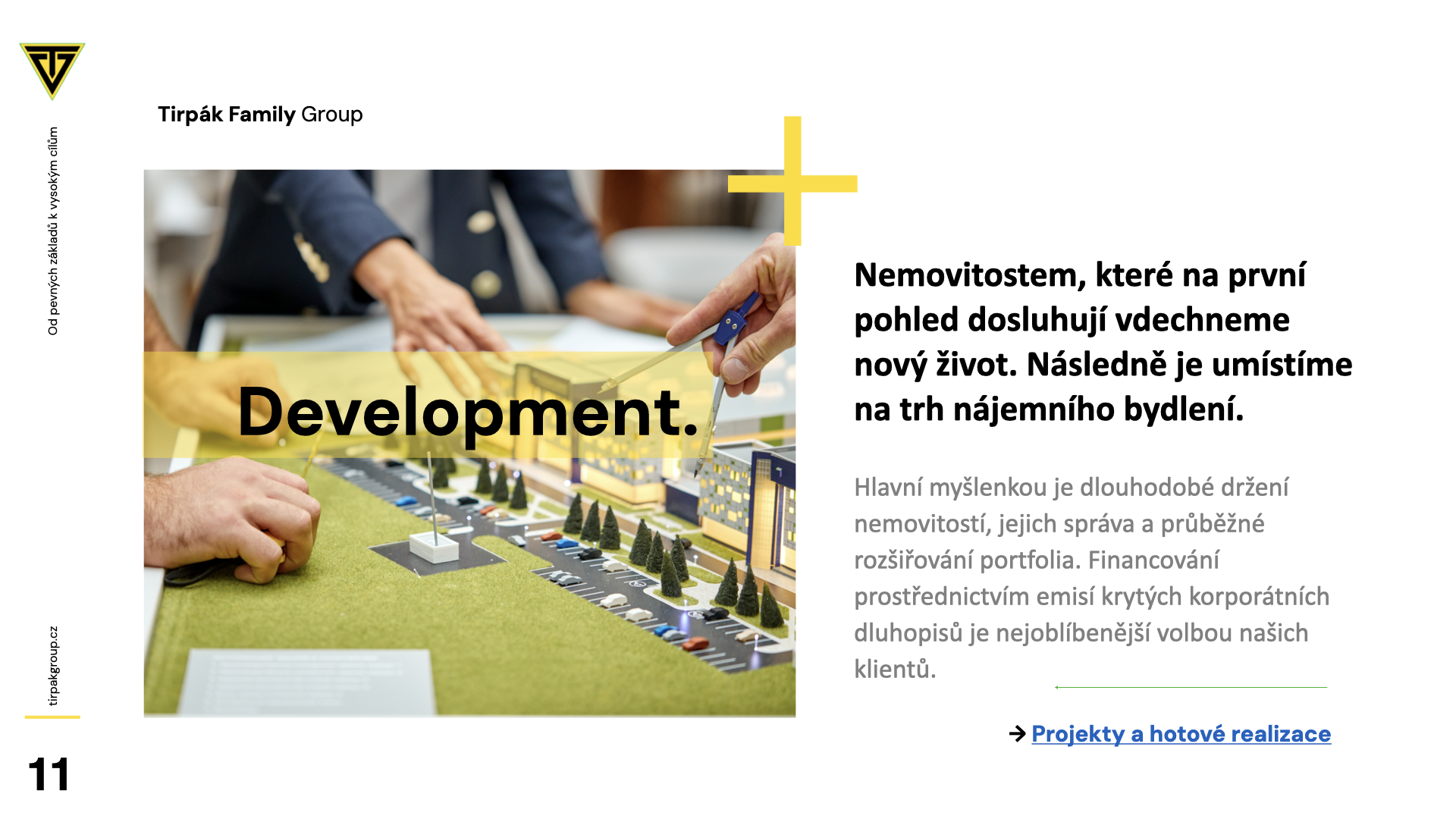 Od pevných základů k vysokým cílům

Tirpák Family Group

Development.

Nemovitostem, které na první pohled dosluhují vdechneme nový život. Následně je umístíme na trh nájemního bydlení.

Hlavní myšlenkou je dlouhodobé držení nemovitostí, jejich správa a průběžné rozšiřování portfolia. Financování prostřednictvím emisí krytých korporátních dluhopisů je nejoblíbenější volbou našich klientů.

→ Projekty a hotové realizace

tirpakgroup.cz

11